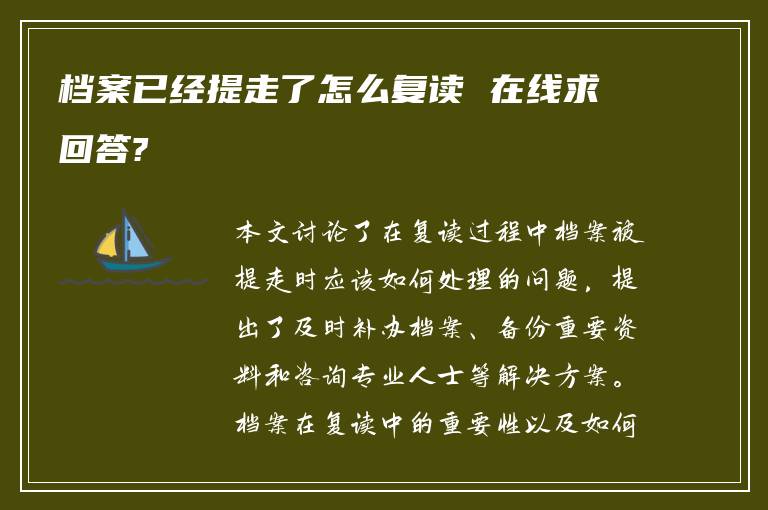 档案已经提走了怎么复读 在线求回答?

本文讨论了在复读过程中档案被提走时应该如何处理的问题，提出了及时补办档案、备份重要资料和咨询专业人士等解决方案。档案在复读中的重要性以及如何